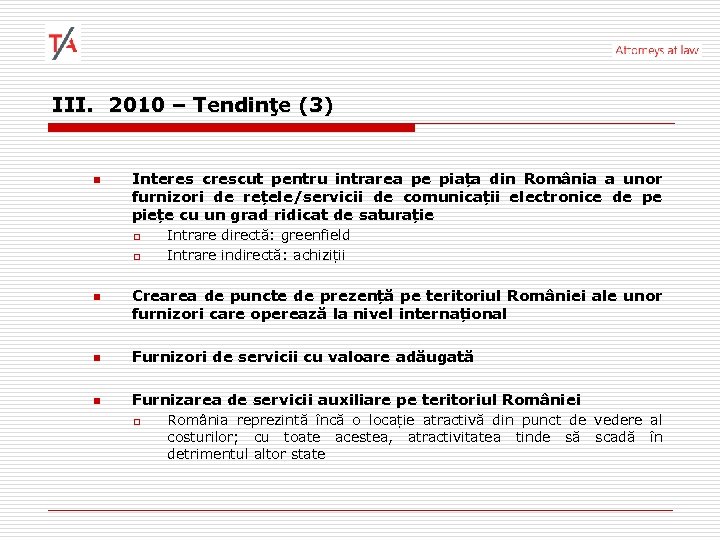 T/A

Attorneys at law

III. 2010 – Tendinţe (3)

Interes crescut pentru intrarea pe piața din România a unor furnizori de rețele/servicii de comunicații electronice de pe piețe cu un grad ridicat de saturație

Intrare directă: greenfield

Intrare indirectă: achiziții

Crearea de puncte de prezență pe teritoriul României ale unor furnizori care operează la nivel internațional

Furnizori de servicii cu valoare adăugată

Furnizarea de servicii auxiliare pe teritoriul României

România reprezintă încă o locație atractivă din punct de vedere al costurilor; cu toate acestea, atractivitatea tinde să scadă în detrimentul altor state